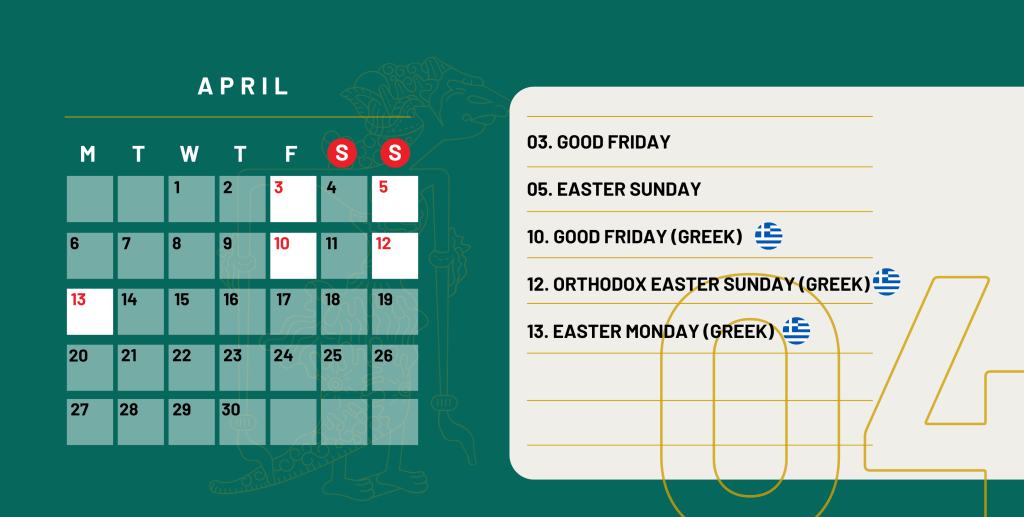 APRIL

| M | T | W | T | F | S | S |
|---|---|---|---|---|---|---|
| | | 1 | 2 | 3 | 4 | 5 |
| 6 | 7 | 8 | 9 | 10 | 11 | 12 |
| 13 | 14 | 15 | 16 | 17 | 18 | 19 |
| 20 | 21 | 22 | 23 | 24 | 25 | 26 |
| 27 | 28 | 29 | 30 | | | |

03. GOOD FRIDAY

05. EASTER SUNDAY

10. GOOD FRIDAY (GREEK)

12. ORTHODOX EASTER SUNDAY (GREEK)

13. EASTER MONDAY (GREEK)

04